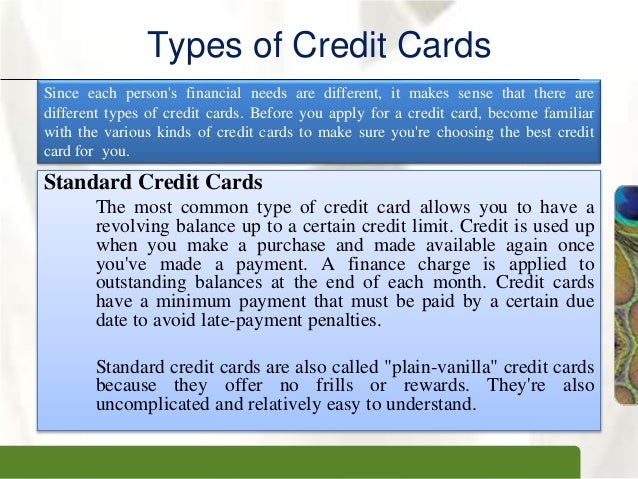 Types of Credit Cards

Since each person's financial needs are different, it makes sense that there are different types of credit cards. Before you apply for a credit card, become familiar with the various kinds of credit cards to make sure you're choosing the best credit card for you.

Standard Credit Cards

The most common type of credit card allows you to have a revolving balance up to a certain credit limit. Credit is used up when you make a purchase and made available again once you've made a payment. A finance charge is applied to outstanding balances at the end of each month. Credit cards have a minimum payment that must be paid by a certain due date to avoid late-payment penalties.

Standard credit cards are also called "plain-vanilla" credit cards because they offer no frills or rewards. They're also uncomplicated and relatively easy to understand.